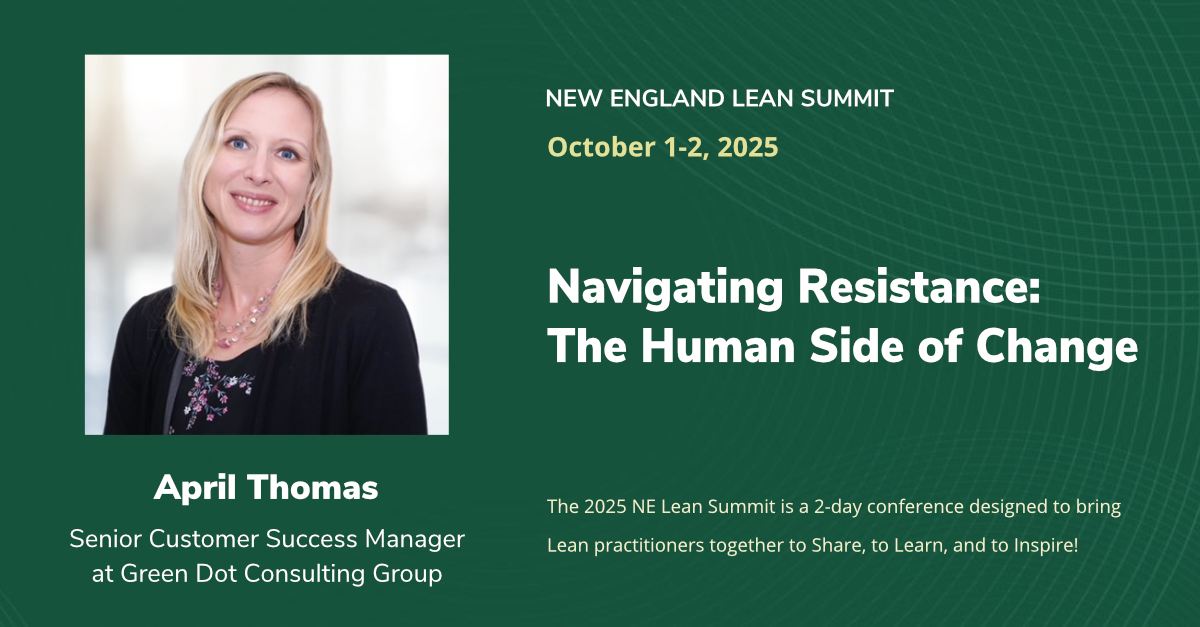 April Thomas

Senior Customer Success Manager at Green Dot Consulting Group

NEW ENGLAND LEAN SUMMIT

October 1-2, 2025

Navigating Resistance: The Human Side of Change

The 2025 NE Lean Summit is a 2-day conference designed to bring Lean practitioners together to Share, to Learn, and to Inspire!